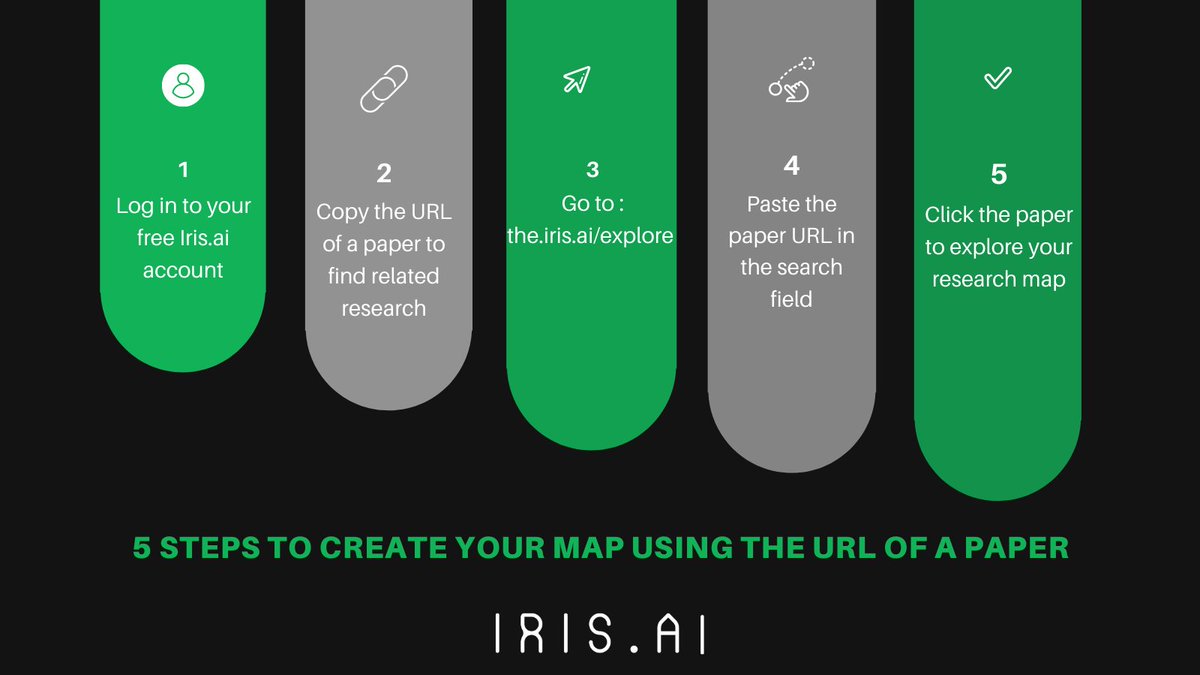 1
Log in to your free Iris.ai account

2
Copy the URL of a paper to find related research

3
Go to : the.iris.ai/explore

4
Paste the paper URL in the search field

5
Click the paper to explore your research map

5 STEPS TO CREATE YOUR MAP USING THE URL OF A PAPER

IRIS.AI